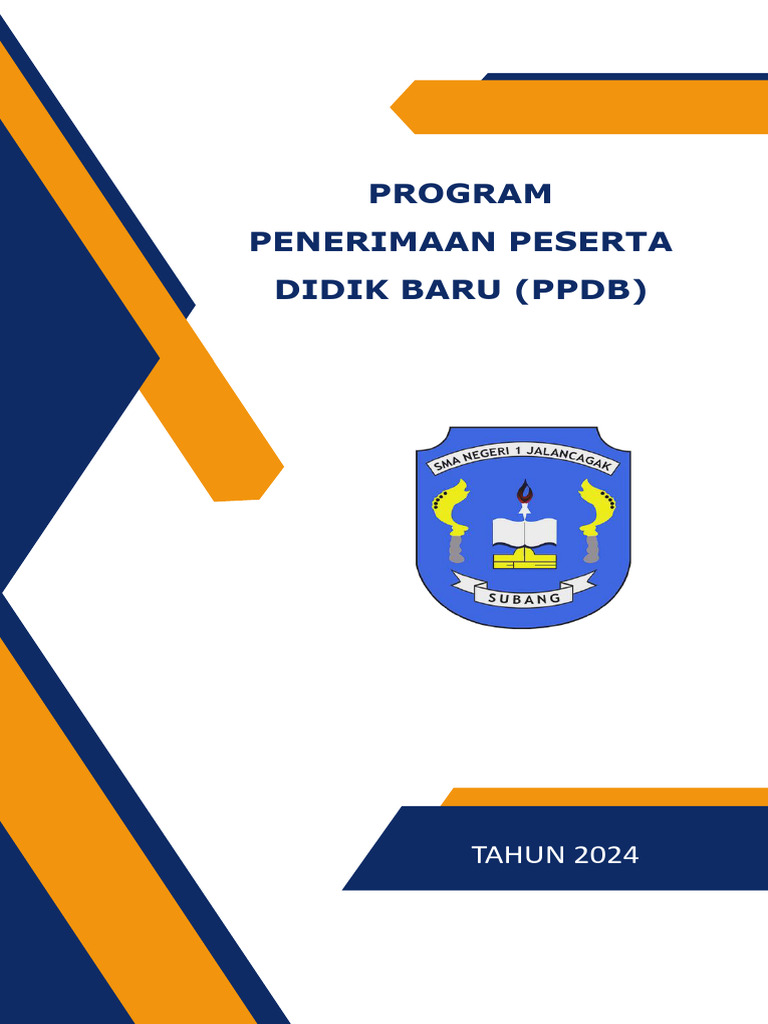 PROGRAM
PENERIMAAN PESERTA
DIDIK BARU (PPDB)

SMA NEGERI 1 JALANCAGAK

SUBANG

TAHUN 2024